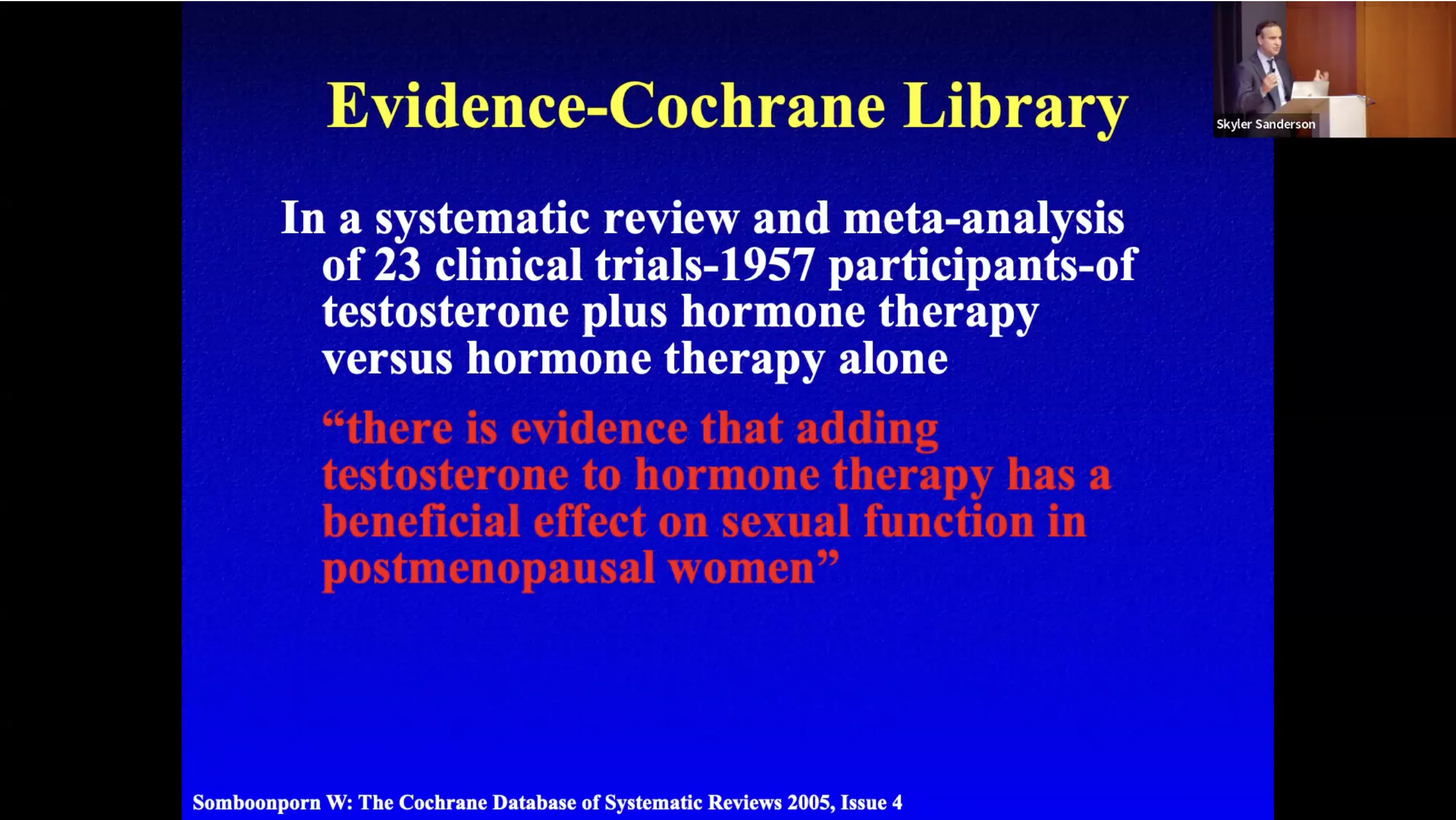 Evidence-Cochrane Library

Skyler Sanderson

In a systematic review and meta-analysis of 23 clinical trials-1957 participants-of testosterone plus hormone therapy versus hormone therapy alone

“there is evidence that adding testosterone to hormone therapy has a beneficial effect on sexual function in postmenopausal women”

Somboonporn W: The Cochrane Database of Systematic Reviews 2005, Issue 4